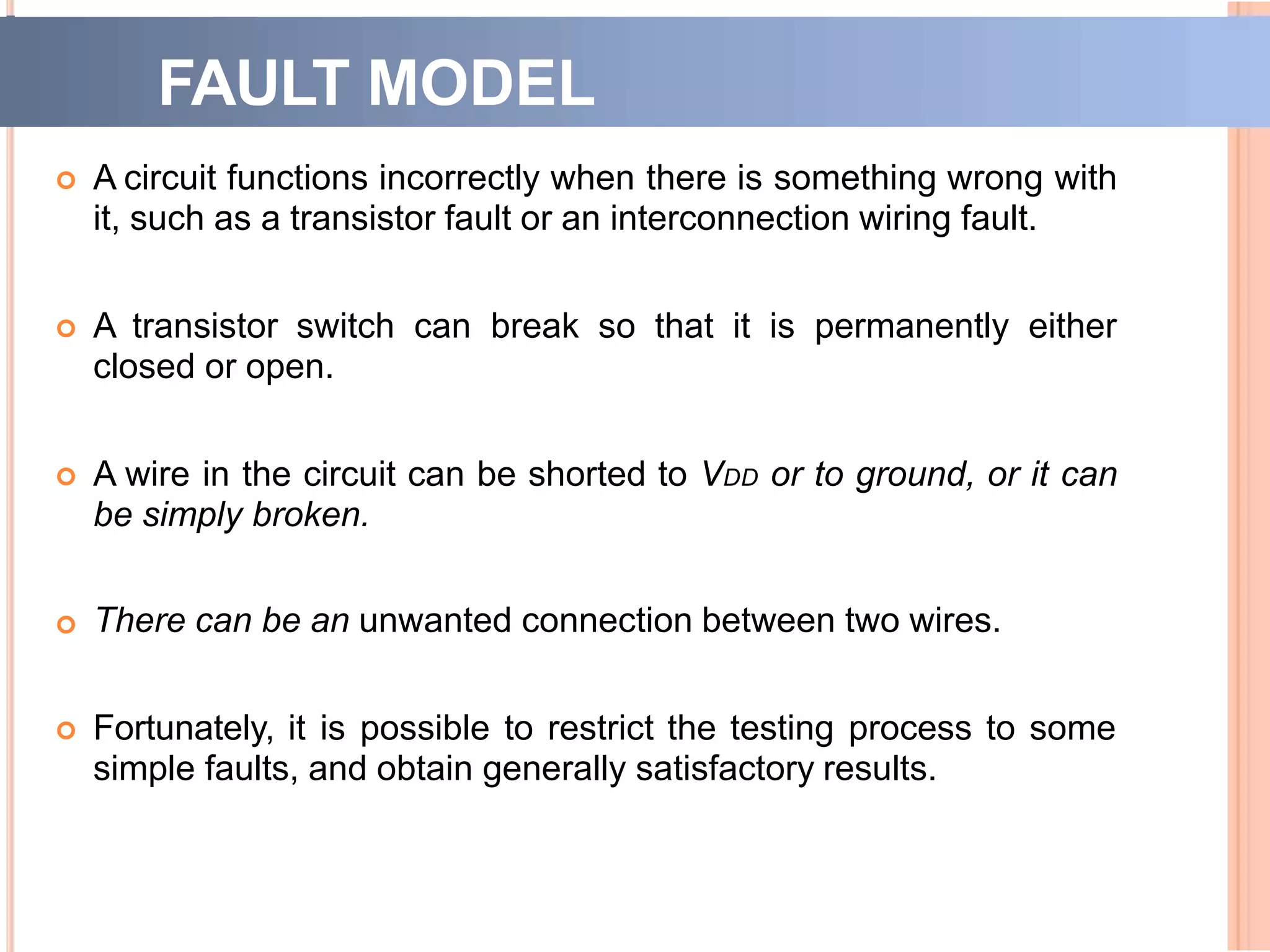 FAULT MODEL

A circuit functions incorrectly when there is something wrong with it, such as a transistor fault or an interconnection wiring fault.

A transistor switch can break so that it is permanently either closed or open.

A wire in the circuit can be shorted to $V_{DD}$ or to ground, or it can be simply broken.

There can be an unwanted connection between two wires.

Fortunately, it is possible to restrict the testing process to some simple faults, and obtain generally satisfactory results.